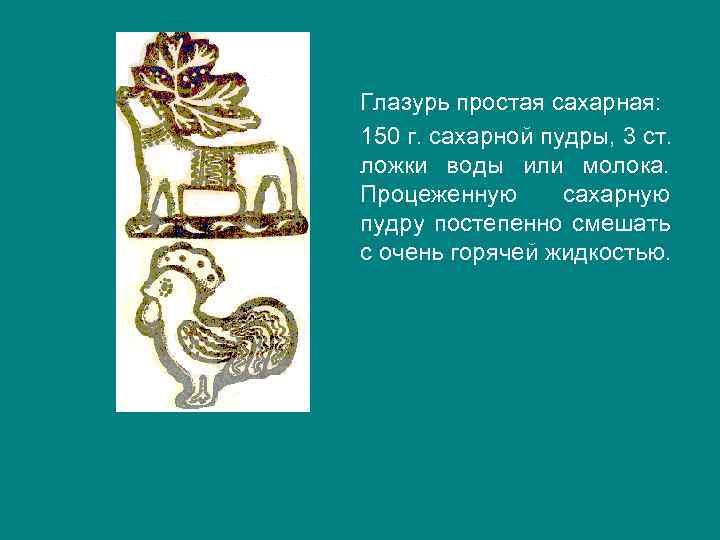 Глазурь простая сахарная:

150 г. сахарной пудры, 3 ст. ложки воды или молока. Процеженную сахарную пудру постепенно смешать с очень горячей жидкостью.